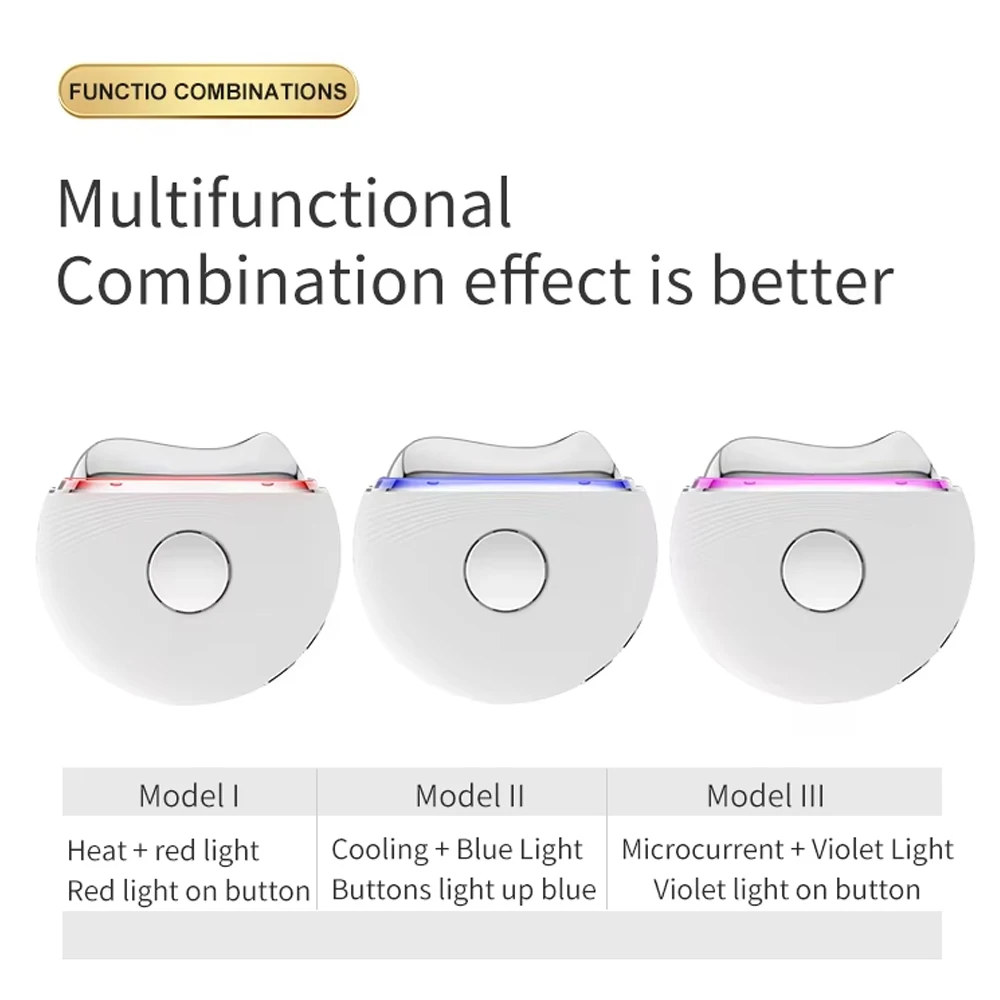 FUNCTIO COMBINATIONS

Multifunctional Combination effect is better

| Model I | Model II | Model III |
|---|---|---|
| Heat + red light Red light on button | Cooling + Blue Light Buttons light up blue | Microcurrent + Violet Light Violet light on button |